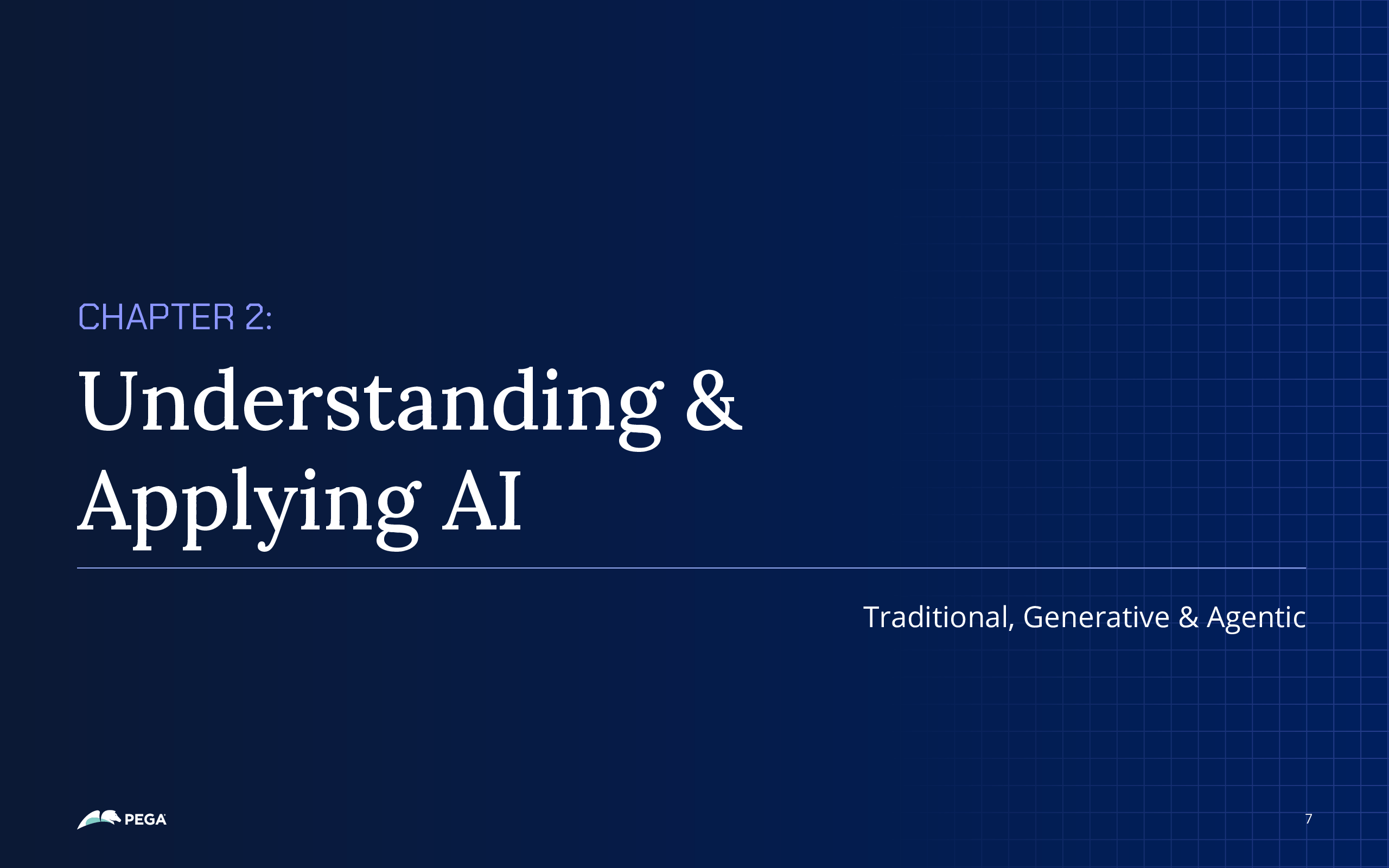 CHAPTER 2:

Understanding & Applying AI

Traditional, Generative & Agentic

PEGA

7